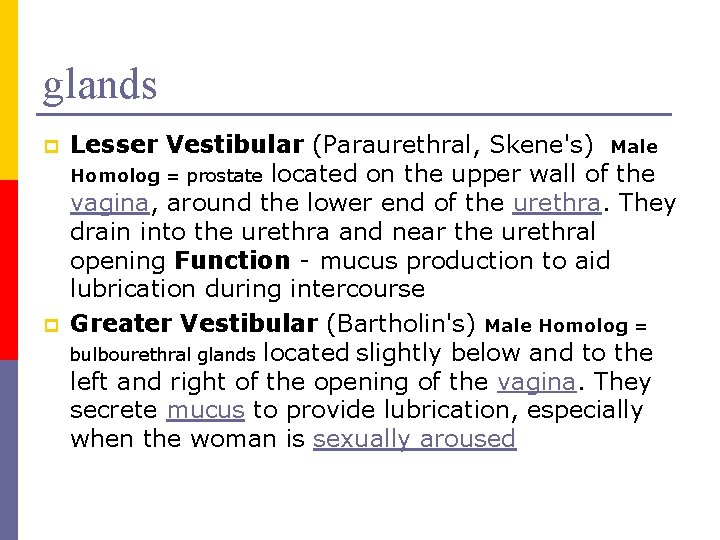 glands

Lesser Vestibular (Paraurethral, Skene's) Male Homolog = prostate located on the upper wall of the vagina, around the lower end of the urethra. They drain into the urethra and near the urethral opening Function - mucus production to aid lubrication during intercourse

Greater Vestibular (Bartholin's) Male Homolog = bulbourethral glands located slightly below and to the left and right of the opening of the vagina. They secrete mucus to provide lubrication, especially when the woman is sexually aroused